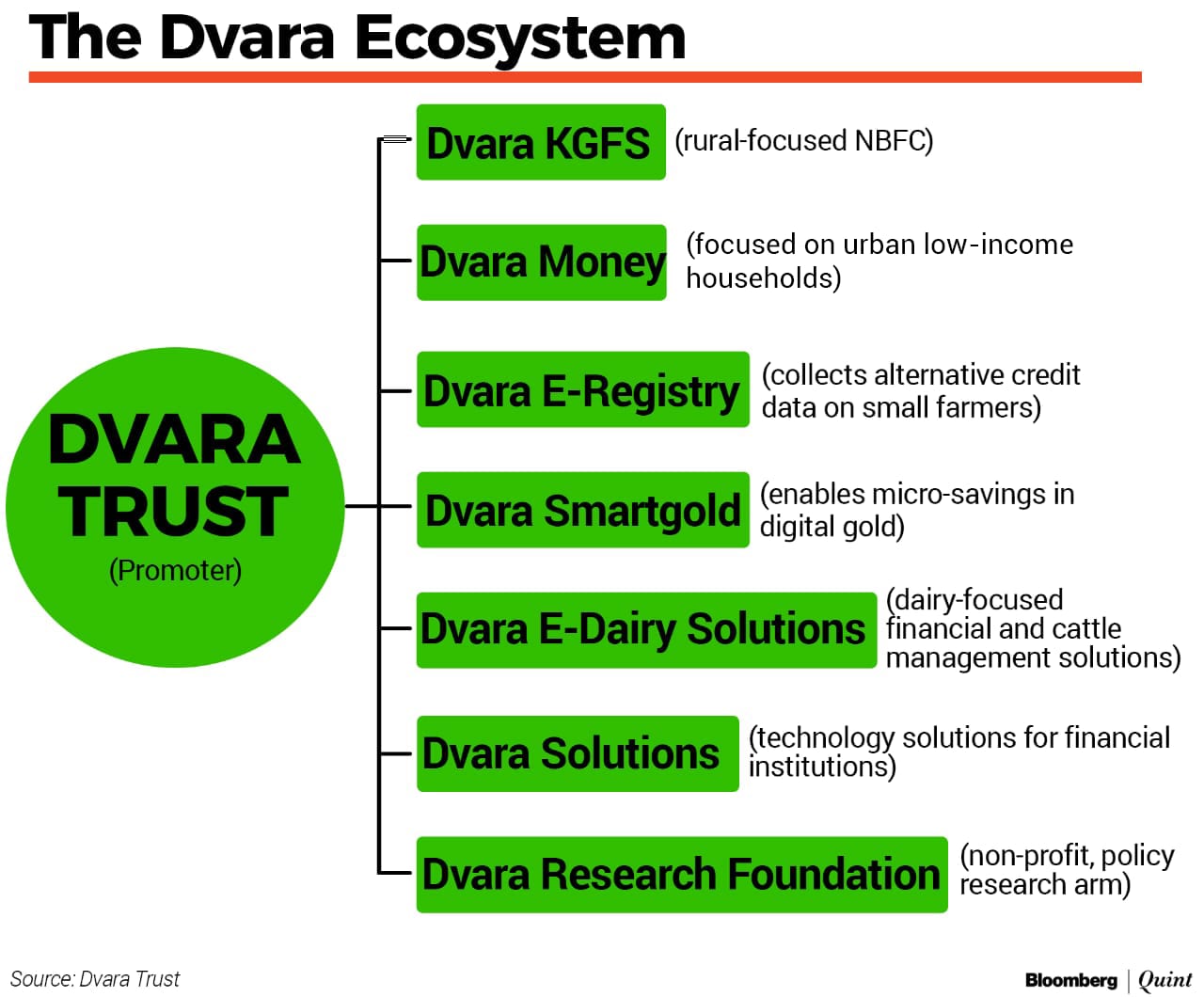 The Dvara Ecosystem

DVARA TRUST
(Promoter)

Dvara KGFS (rural-focused NBFC)

Dvara Money (focused on urban low-income households)

Dvara E-Registry (collects alternative credit data on small farmers)

Dvara Smartgold (enables micro-savings in digital gold)

Dvara E-Dairy Solutions (dairy-focused financial and cattle management solutions)

Dvara Solutions (technology solutions for financial institutions)

Dvara Research Foundation (non-profit, policy research arm)

Source: Dvara Trust

Bloomberg | Quint